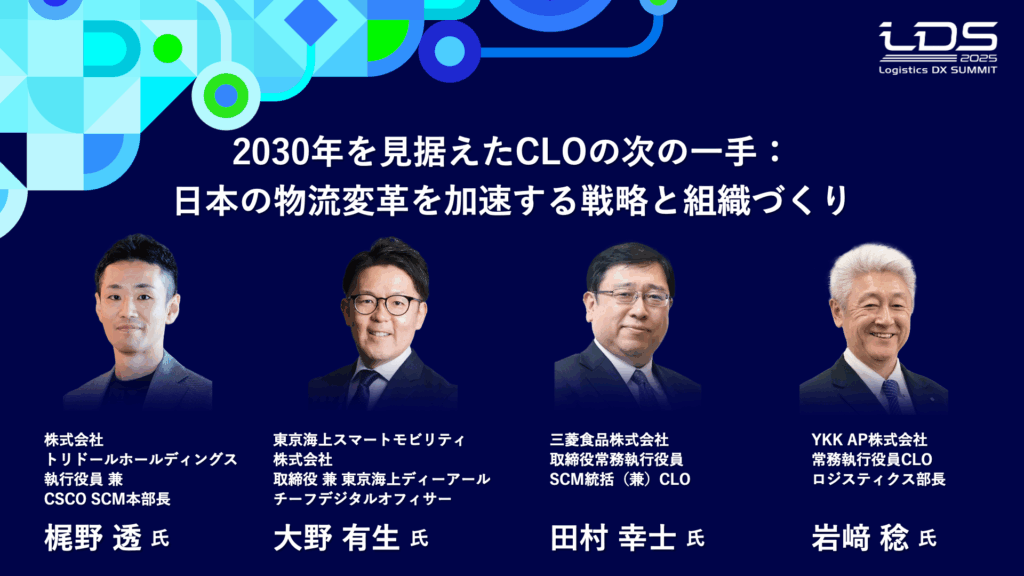 LDS 2025
Logistics DX SUMMIT

2030年を見据えたCLOの次の一手：
日本の物流変革を加速する戦略と組織づくり

株式会社
トリドールホールディングス
執行役員 兼
CSCO SCM本部長
梶野 透 氏

東京海上スマートモビリティ
株式会社
取締役 兼 東京海上ディーアール
チーフデジタルオフィサー
大野 有生 氏

三菱食品株式会社
取締役常務執行役員
SCM統括（兼）CLO
田村 幸士 氏

YKK AP株式会社
常務執行役員CLO
ロジスティクス部長
岩﨑 稔 氏